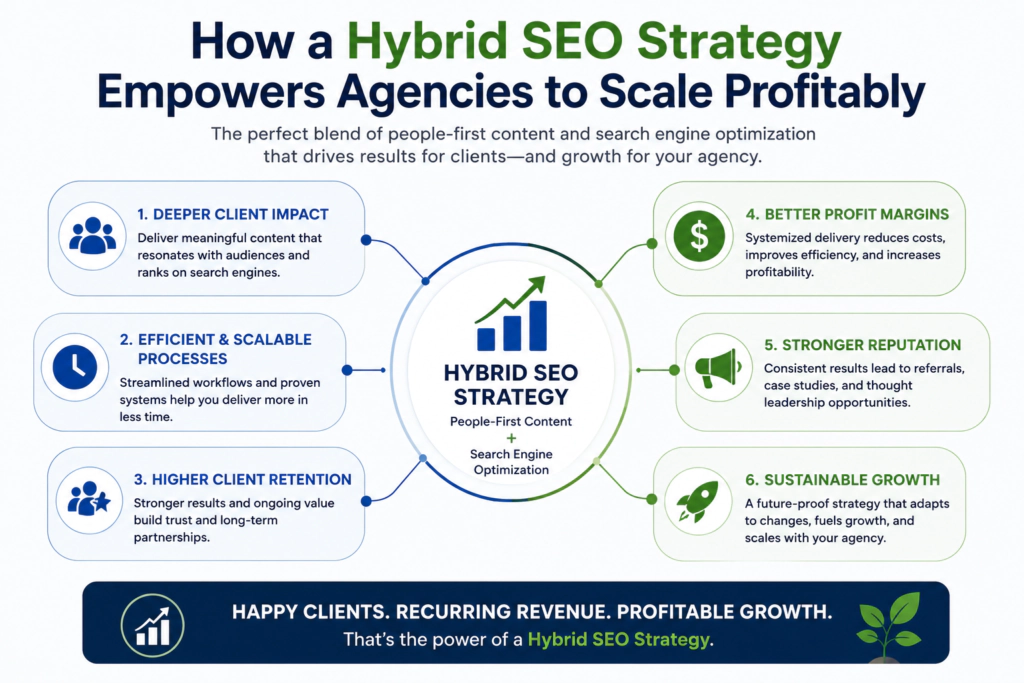 How a Hybrid SEO Strategy Empowers Agencies to Scale Profitably

The perfect blend of people-first content and search engine optimization that drives results for clients—and growth for your agency.

1. DEEPER CLIENT IMPACT
Deliver meaningful content that resonates with audiences and ranks on search engines.

2. EFFICIENT & SCALABLE PROCESSES
Streamlined workflows and proven systems help you deliver more in less time.

3. HIGHER CLIENT RETENTION
Stronger results and ongoing value build trust and long-term partnerships.

HYBRID SEO STRATEGY
People-First Content
+
Search Engine Optimization

4. BETTER PROFIT MARGINS
Systemized delivery reduces costs, improves efficiency, and increases profitability.

5. STRONGER REPUTATION
Consistent results lead to referrals, case studies, and thought leadership opportunities.

6. SUSTAINABLE GROWTH
A future-proof strategy that adapts to changes, fuels growth, and scales with your agency.

HAPPY CLIENTS. RECURRING REVENUE. PROFITABLE GROWTH.
That's the power of a Hybrid SEO Strategy.